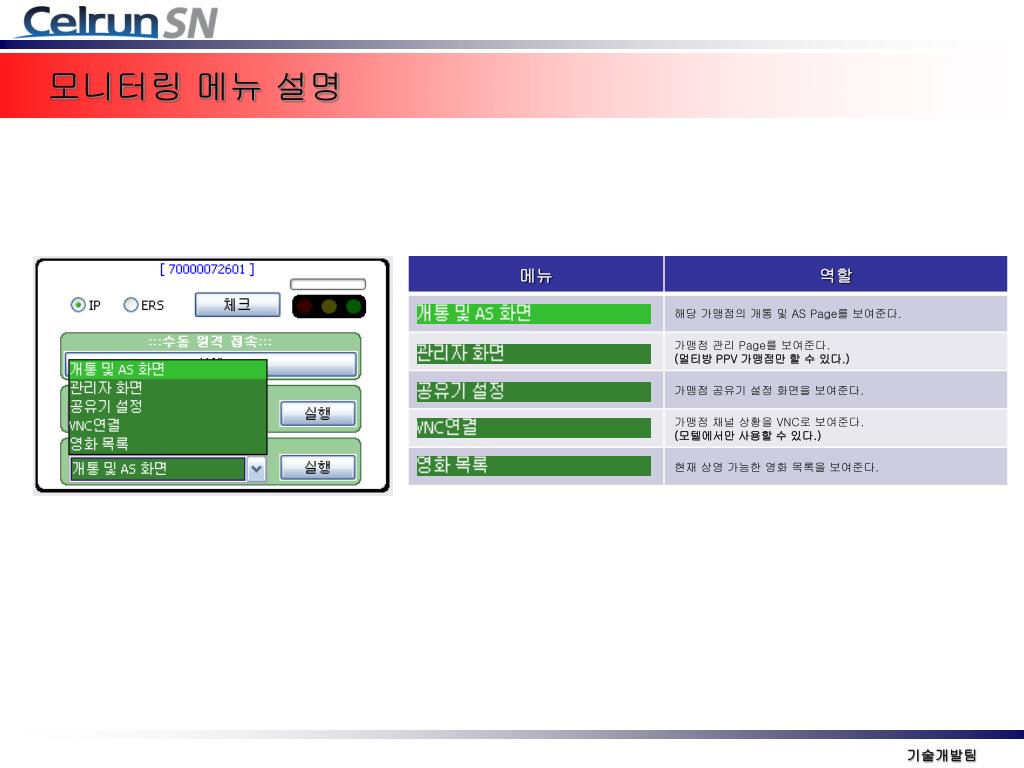 Celrun SN

모니터링 메뉴 설명

[ 70000072601 ]

IP ERS 체크

:::수동 원격 접속:::

개통 및 AS 화면
관리자 화면
공유기 설정
VNC연결
영화 목록

실행

개통 및 AS 화면 실행

| 메뉴 | 역할 |
|---|---|
| 개통 및 AS 화면 | 해당 가맹점의 개통 및 AS Page를 보여준다. |
| 관리자 화면 | 가맹점 관리 Page를 보여준다. (멀티방 PPV 가맹점만 할 수 있다.) |
| 공유기 설정 | 가맹점 공유기 설정 화면을 보여준다. |
| VNC연결 | 가맹점 채널 상황을 VNC로 보여준다. (모텔에서만 사용할 수 있다.) |
| 영화 목록 | 현재 상영 가능한 영화 목록을 보여준다. |

기술개발팀